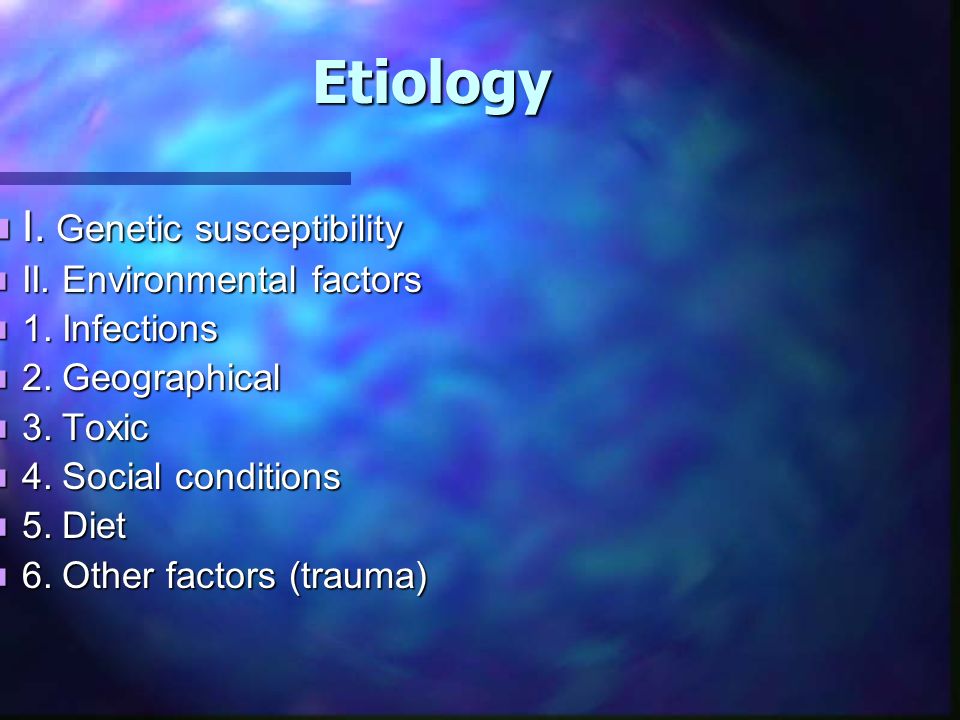 Etiology

I. Genetic susceptibility
II. Environmental factors
1. Infections
2. Geographical
3. Toxic
4. Social conditions
5. Diet
6. Other factors (trauma)